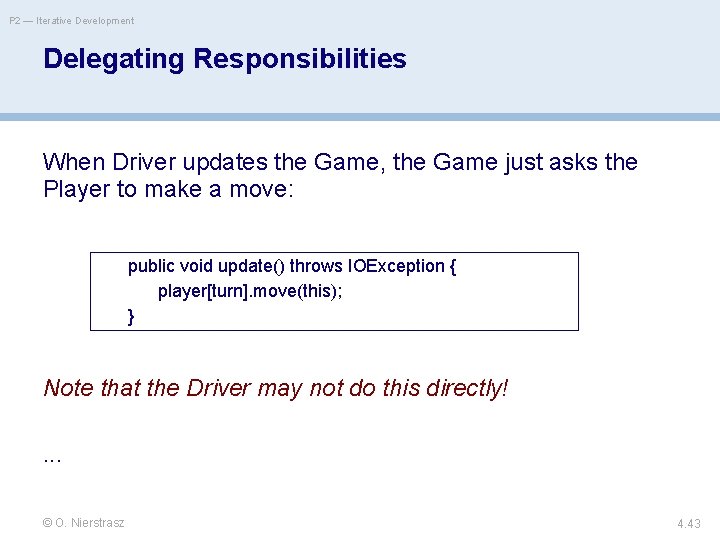 P2 — Iterative Development

Delegating Responsibilities

When Driver updates the Game, the Game just asks the Player to make a move:

public void update() throws IOException {
    player[turn].move(this);
}

Note that the Driver may not do this directly!

...

© O. Nierstrasz

4.43